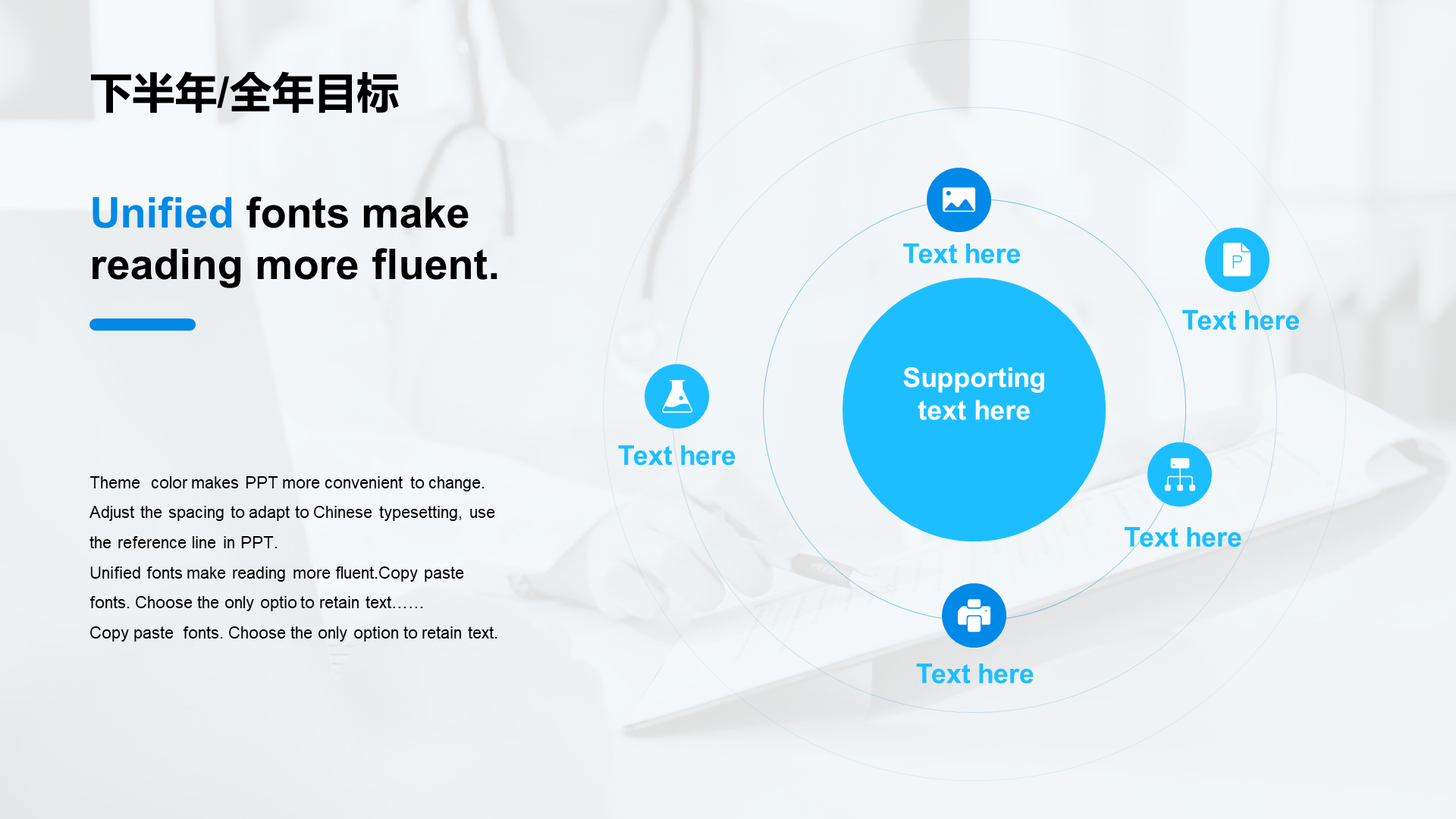 下半年/全年目标

Unified fonts make reading more fluent.

Theme color makes PPT more convenient to change. Adjust the spacing to adapt to Chinese typesetting, use the reference line in PPT.
Unified fonts make reading more fluent.Copy paste fonts. Choose the only optio to retain text……
Copy paste fonts. Choose the only option to retain text.

Text here

P

Text here

Text here

Supporting text here

Text here

Text here